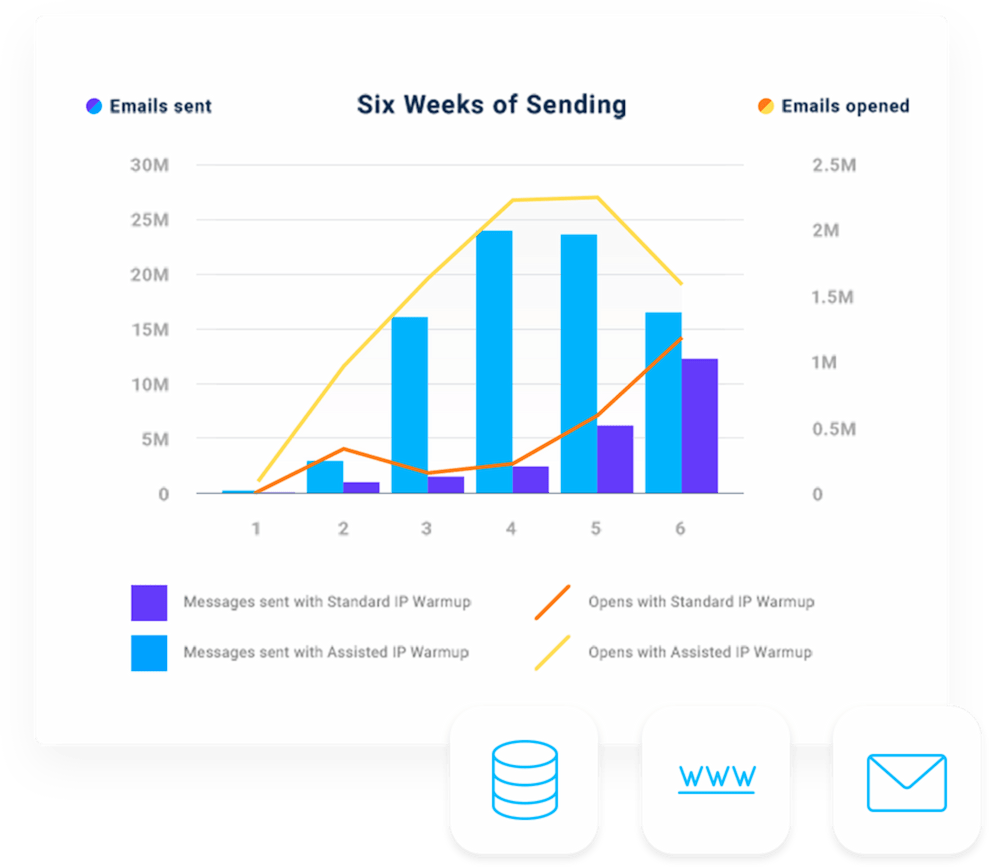 Emails sent

Six Weeks of Sending

Emails opened

30M
25M
20M
15M
10M
5M
0

2.5M
2M
1.5M
1M
0.5M
0

1 2 3 4 5 6

Messages sent with Standard IP Warmup

Messages sent with Assisted IP Warmup

Opens with Standard IP Warmup

Opens with Assisted IP Warmup

WWW